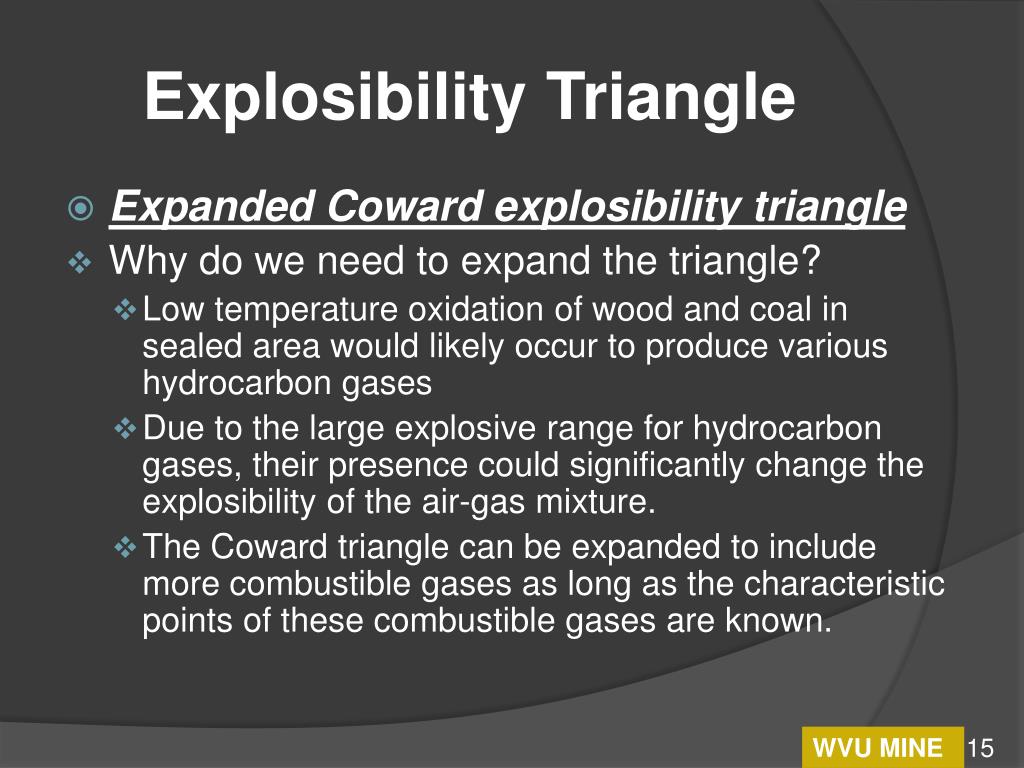 Explosibility Triangle

Expanded Coward explosibility triangle

Why do we need to expand the triangle?

Low temperature oxidation of wood and coal in sealed area would likely occur to produce various hydrocarbon gases

Due to the large explosive range for hydrocarbon gases, their presence could significantly change the explosibility of the air-gas mixture.

The Coward triangle can be expanded to include more combustible gases as long as the characteristic points of these combustible gases are known.

WVU MINE 15